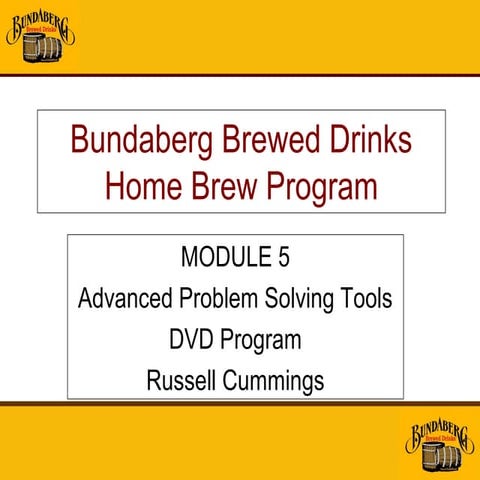 BUNDABERG
Brewed Drinks

Bundaberg Brewed Drinks Home Brew Program

MODULE 5
Advanced Problem Solving Tools
DVD Program
Russell Cummings

BUNDABERG
Brewed Drinks